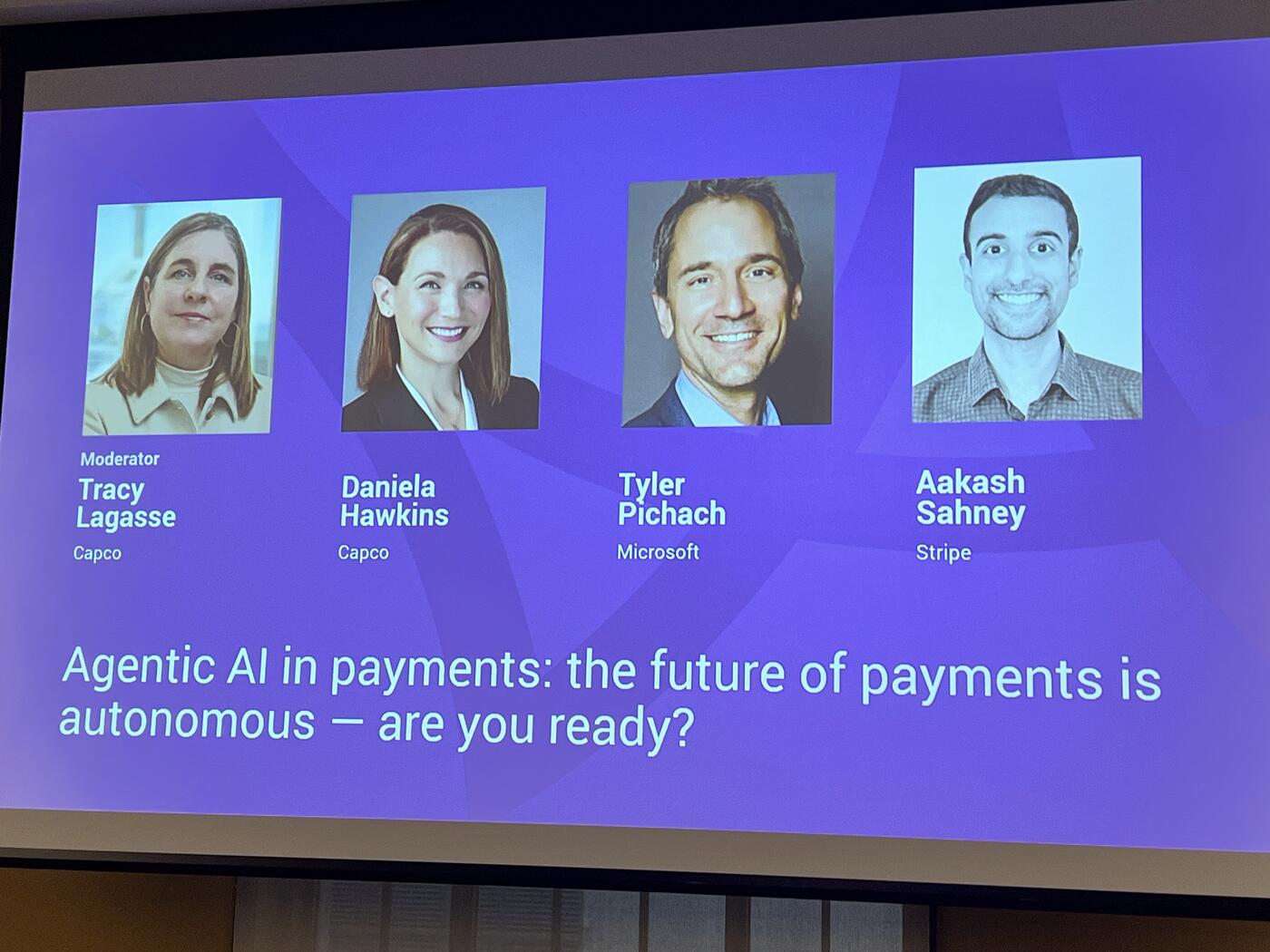 Moderator
Tracy Lagasse
Capco

Daniela Hawkins
Capco

Tyler Pichach
Microsoft

Aakash Sahney
Stripe

Agentic AI in payments: the future of payments is autonomous — are you ready?